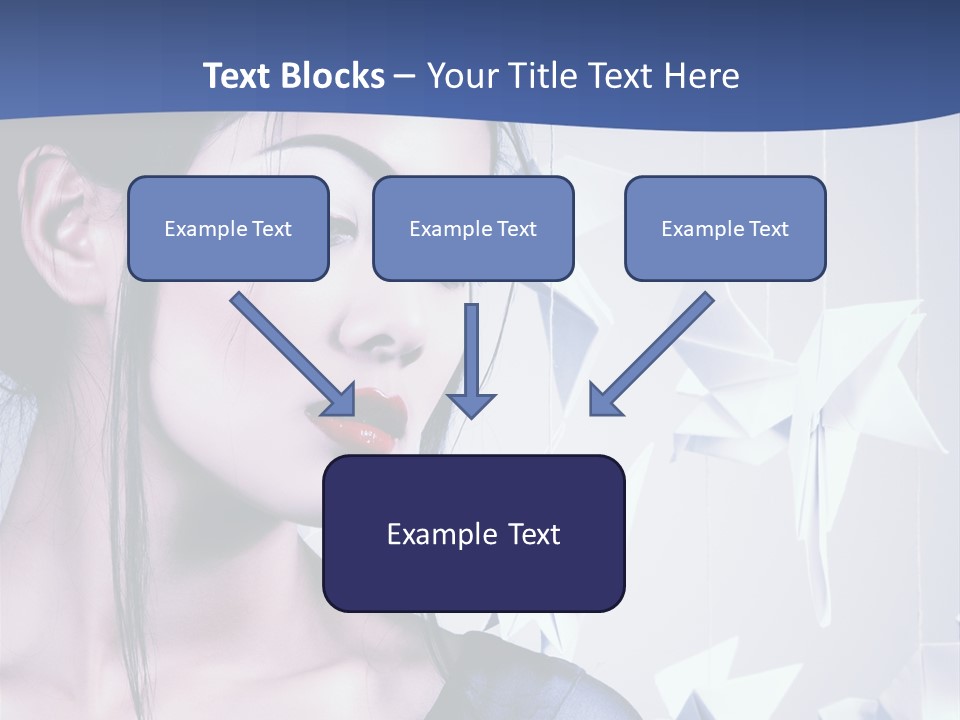 Text Blocks – Your Title Text Here

Example Text

Example Text

Example Text

Example Text